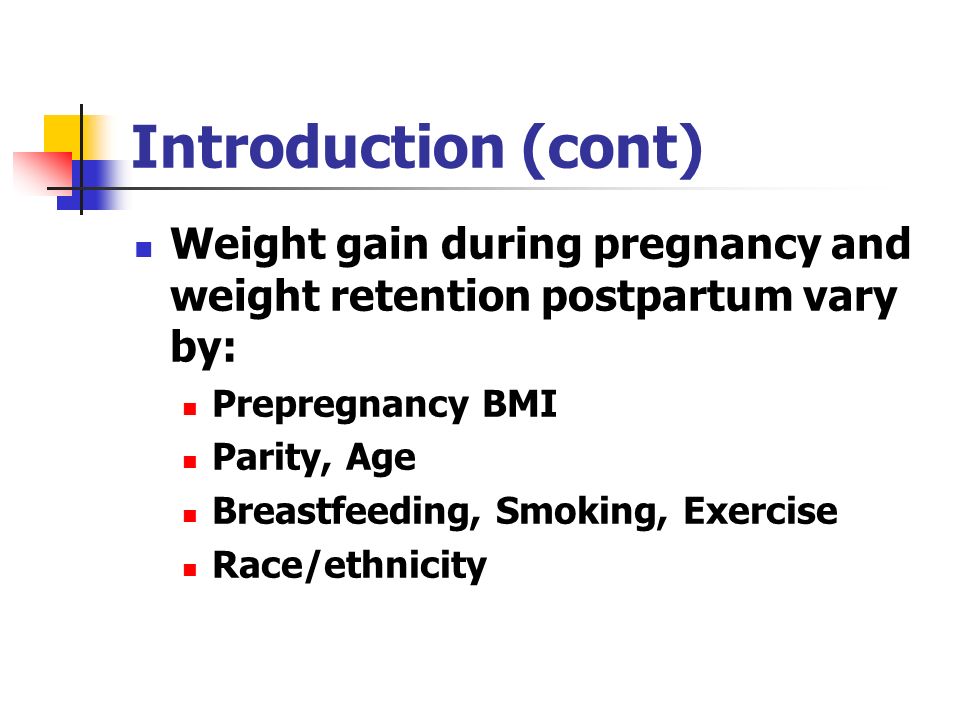 Introduction (cont)

- Weight gain during pregnancy and weight retention postpartum vary by:
  - Prepregnancy BMI
  - Parity, Age
  - Breastfeeding, Smoking, Exercise
  - Race/ethnicity